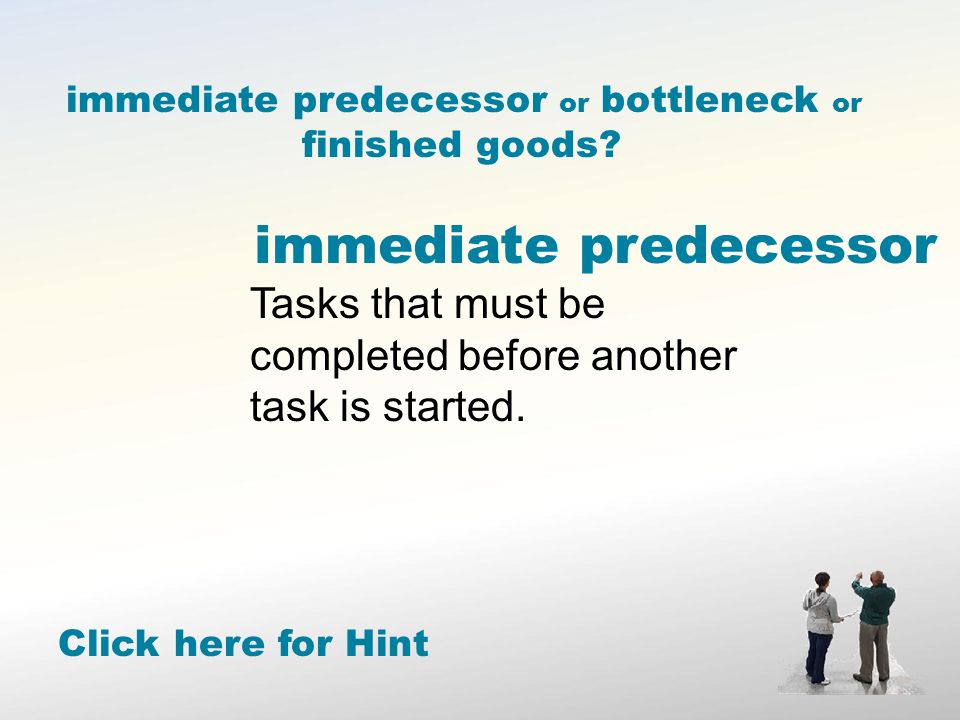 immediate predecessor or bottleneck or finished goods?

immediate predecessor

Tasks that must be completed before another task is started.

Click here for Hint